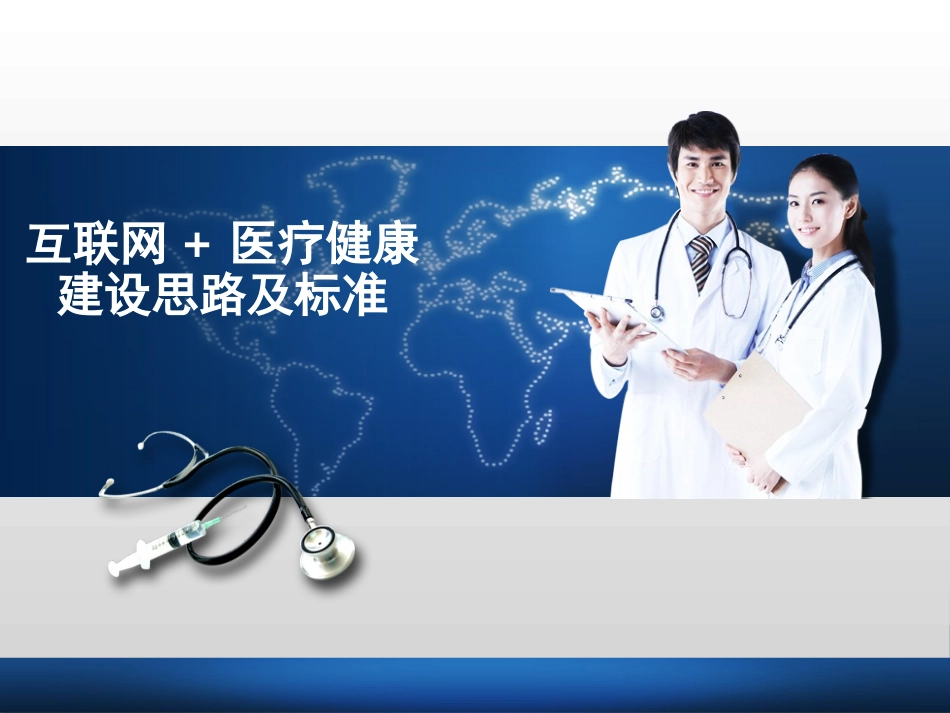 互联网 + 医疗健康
建设思路及标准